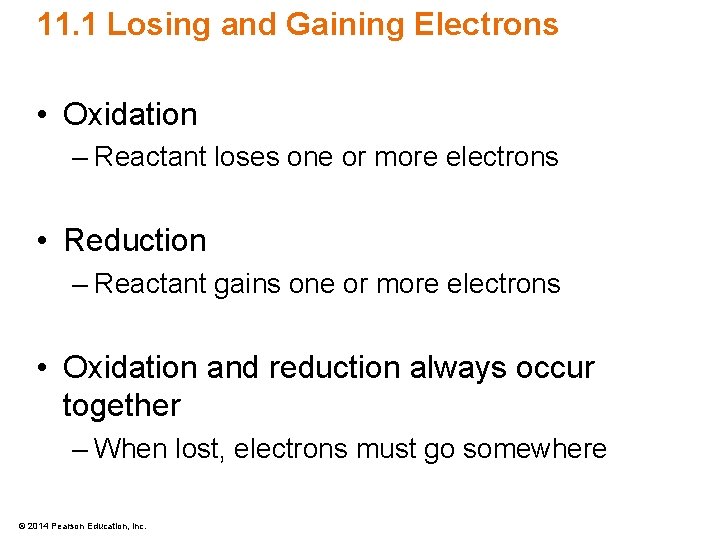 11.1 Losing and Gaining Electrons

• Oxidation
– Reactant loses one or more electrons

• Reduction
– Reactant gains one or more electrons

• Oxidation and reduction always occur together
– When lost, electrons must go somewhere

© 2014 Pearson Education, Inc.